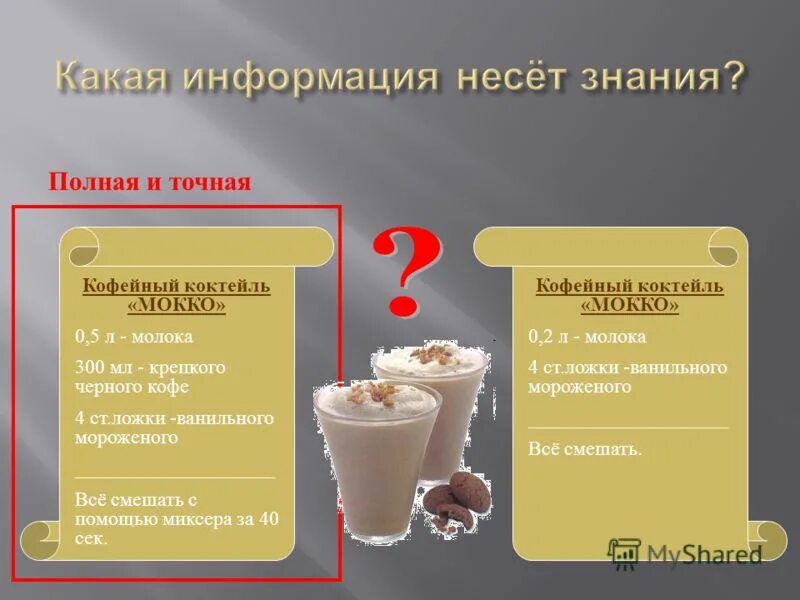 Какая информация несёт знания?

Полная и точная

Кофейный коктейль «МОККО»

0,5 л - молока

300 мл - крепкого черного кофе

4 ст.ложки -ванильного мороженого

Всё смешать с помощью миксера за 40 сек.

?

Кофейный коктейль «МОККО»

0,2 л - молока

4 ст.ложки -ванильного мороженого

Всё смешать.

MyShared